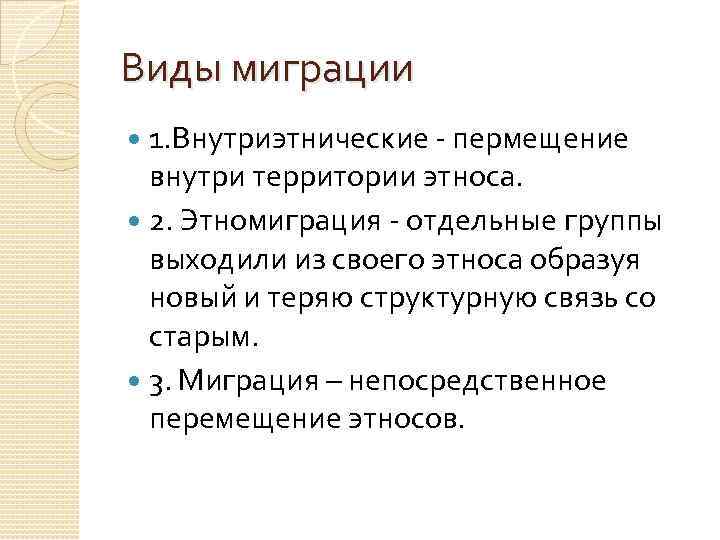 Виды миграции

1.Внутриэтнические - пермещение внутри территории этноса.

2. Этномиграция - отдельные группы выходили из своего этноса образуя новый и теряю структурную связь со старым.

3. Миграция – непосредственное перемещение этносов.